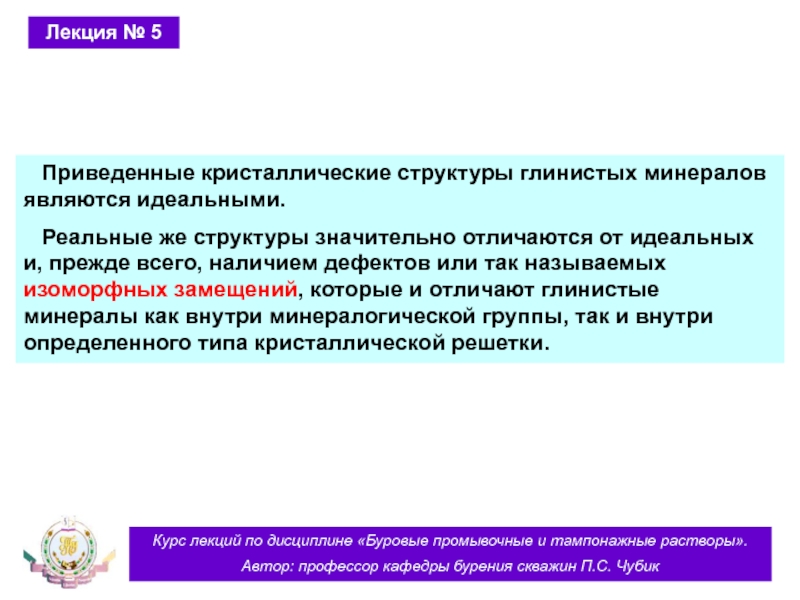 Лекция № 5

Приведенные кристаллические структуры глинистых минералов являются идеальными.

Реальные же структуры значительно отличаются от идеальных и, прежде всего, наличием дефектов или так называемых изоморфных замещений, которые и отличают глинистые минералы как внутри минералогической группы, так и внутри определенного типа кристаллической решетки.

Курс лекций по дисциплине «Буровые промывочные и тампонажные растворы».
Автор: профессор кафедры бурения скважин П.С. Чубик